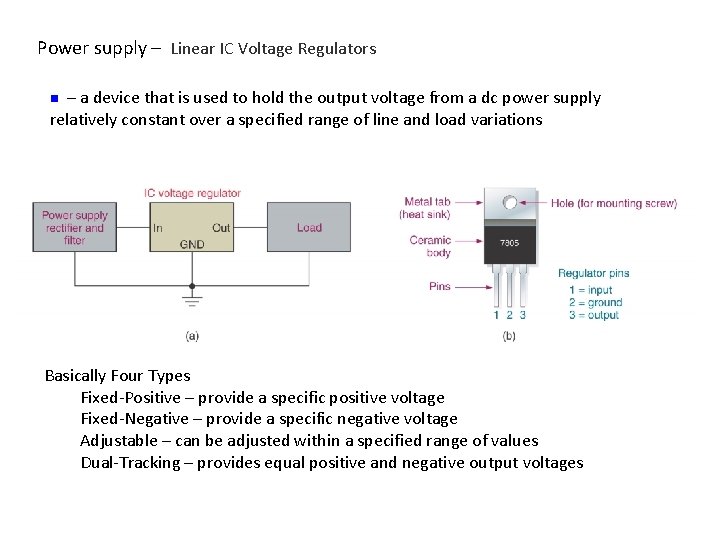 Power supply – Linear IC Voltage Regulators

– a device that is used to hold the output voltage from a dc power supply relatively constant over a specified range of line and load variations

IC voltage regulator

Power supply rectifier and filter

In

Out

GND

Load

(a)

Metal tab (heat sink)

Hole (for mounting screw)

Ceramic body

7805

Pins

1 2 3

Regulator pins
1 = input
2 = ground
3 = output

(b)

Basically Four Types
Fixed-Positive – provide a specific positive voltage
Fixed-Negative – provide a specific negative voltage
Adjustable – can be adjusted within a specified range of values
Dual-Tracking – provides equal positive and negative output voltages